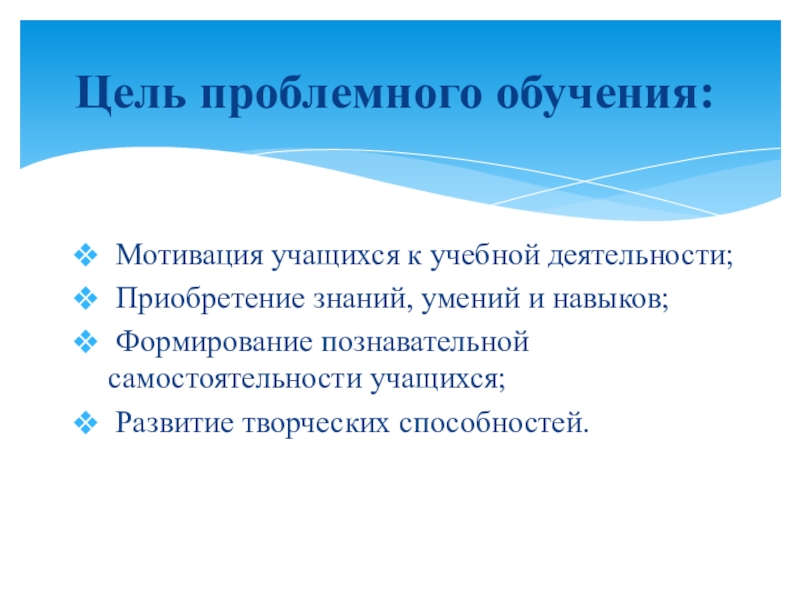 Цель проблемного обучения:

❖ Мотивация учащихся к учебной деятельности;
❖ Приобретение знаний, умений и навыков;
❖ Формирование познавательной самостоятельности учащихся;
❖ Развитие творческих способностей.